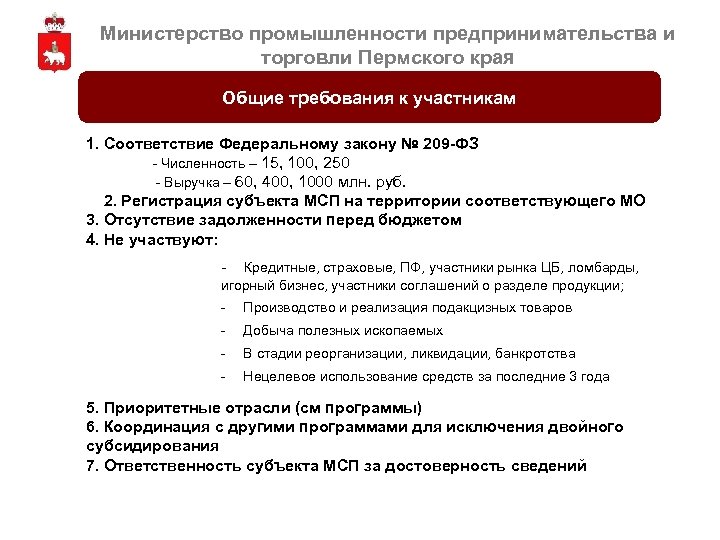 Министерство промышленности предпринимательства и торговли Пермского края

Общие требования к участникам

1. Соответствие Федеральному закону № 209-ФЗ
- Численность – 15, 100, 250
- Выручка – 60, 400, 1000 млн. руб.
2. Регистрация субъекта МСП на территории соответствующего МО
3. Отсутствие задолженности перед бюджетом
4. Не участвуют:

- Кредитные, страховые, ПФ, участники рынка ЦБ, ломбарды, игорный бизнес, участники соглашений о разделе продукции;
- Производство и реализация подакцизных товаров
- Добыча полезных ископаемых
- В стадии реорганизации, ликвидации, банкротства
- Нецелевое использование средств за последние 3 года

5. Приоритетные отрасли (см программы)
6. Координация с другими программами для исключения двойного субсидирования
7. Ответственность субъекта МСП за достоверность сведений